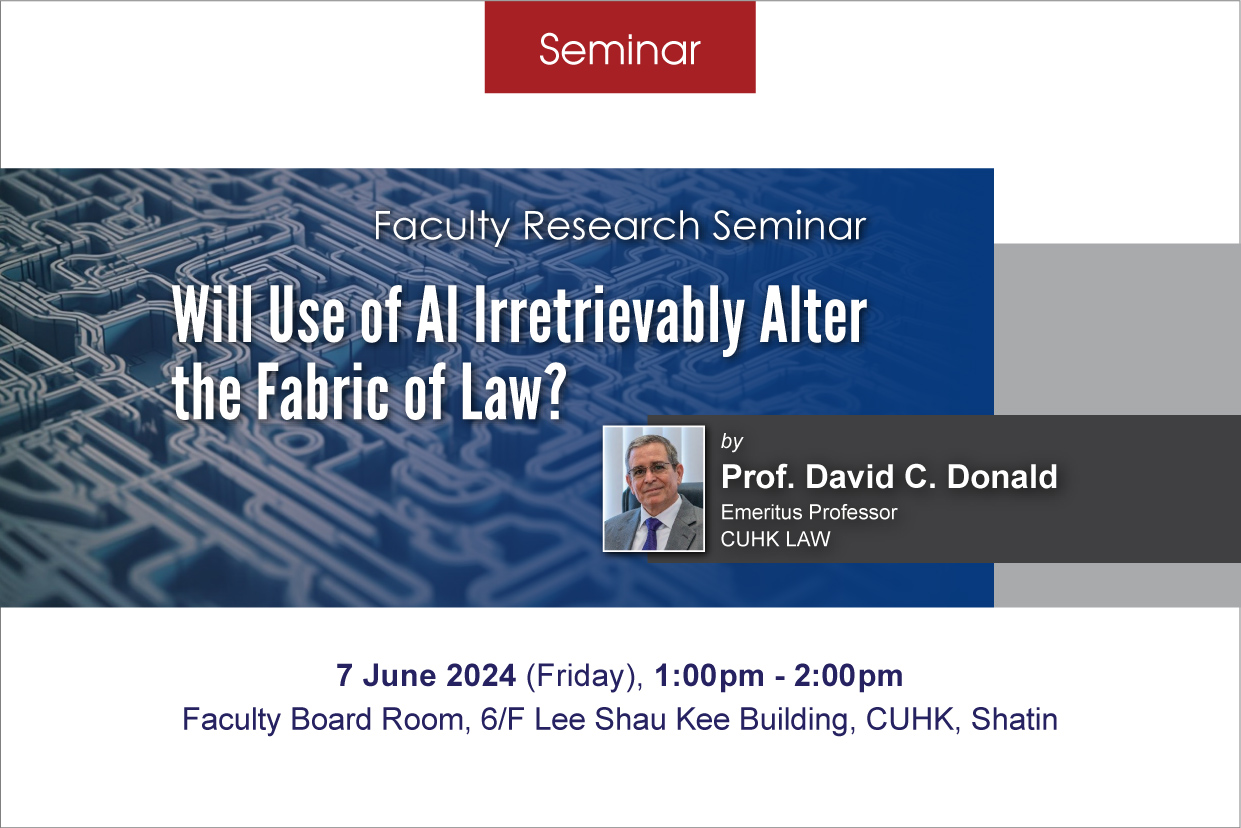 Seminar

Faculty Research Seminar

Will Use of AI Irretrievably Alter the Fabric of Law?

by
Prof. David C. Donald
Emeritus Professor
CUHK LAW

7 June 2024 (Friday), 1:00pm - 2:00pm
Faculty Board Room, 6/F Lee Shau Kee Building, CUHK, Shatin